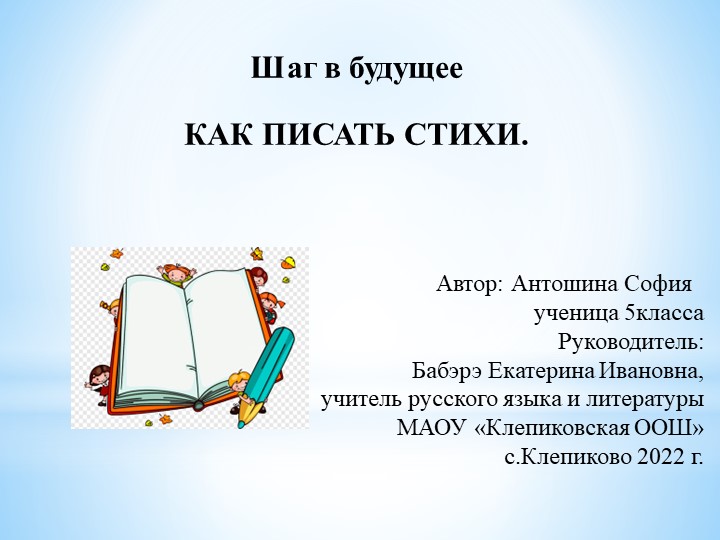 Шаг в будущее

КАК ПИСАТЬ СТИХИ.

Автор: Антошина София
ученица 5класса
Руководитель:
Бабэрэ Екатерина Ивановна,
учитель русского языка и литературы
МАОУ «Клепиковская ООШ»
с.Клепиково 2022 г.